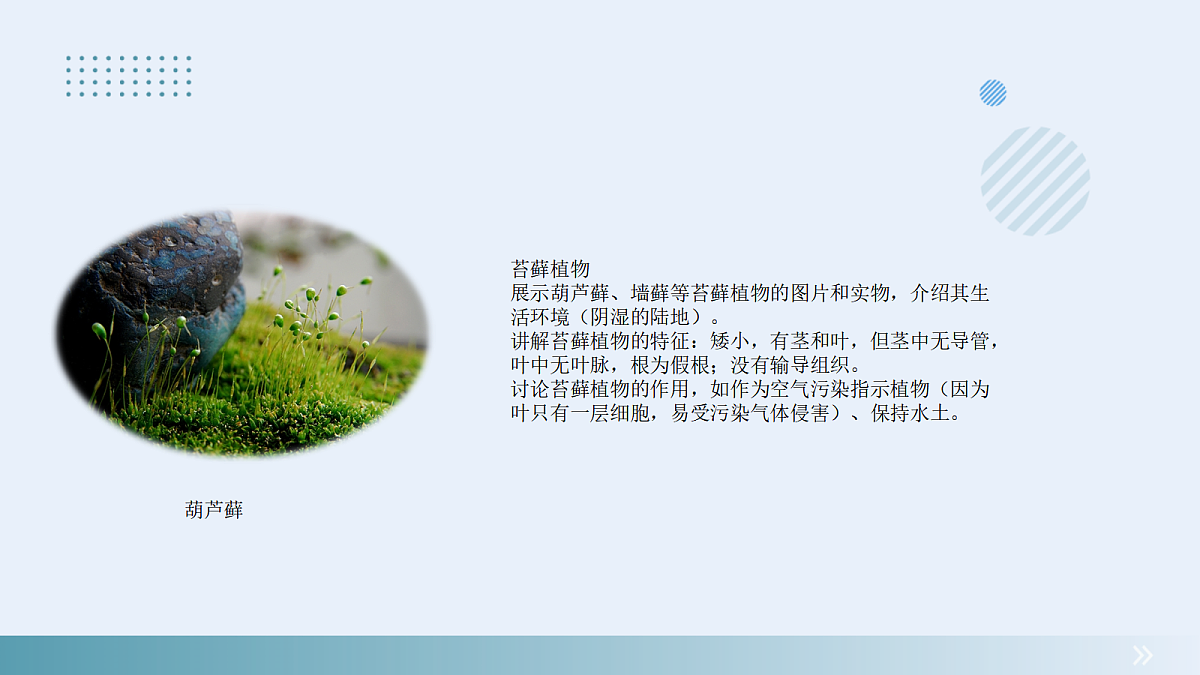 苔藓植物
展示葫芦藓、墙藓等苔藓植物的图片和实物，介绍其生活环境（阴湿的陆地）。
讲解苔藓植物的特征：矮小，有茎和叶，但茎中无导管，叶中无叶脉，根为假根；没有输导组织。
讨论苔藓植物的作用，如作为空气污染指示植物（因为叶只有一层细胞，易受污染气体侵害）、保持水土。

葫芦藓